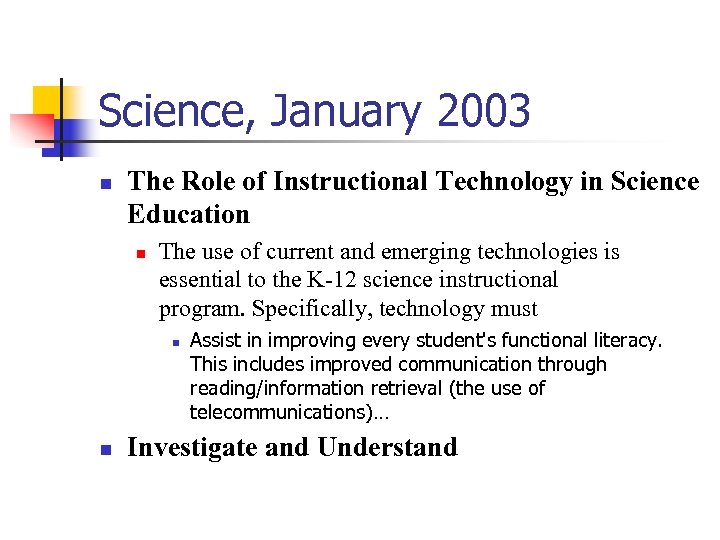 Science, January 2003

The Role of Instructional Technology in Science Education

The use of current and emerging technologies is essential to the K-12 science instructional program. Specifically, technology must

Assist in improving every student's functional literacy. This includes improved communication through reading/information retrieval (the use of telecommunications)…

Investigate and Understand